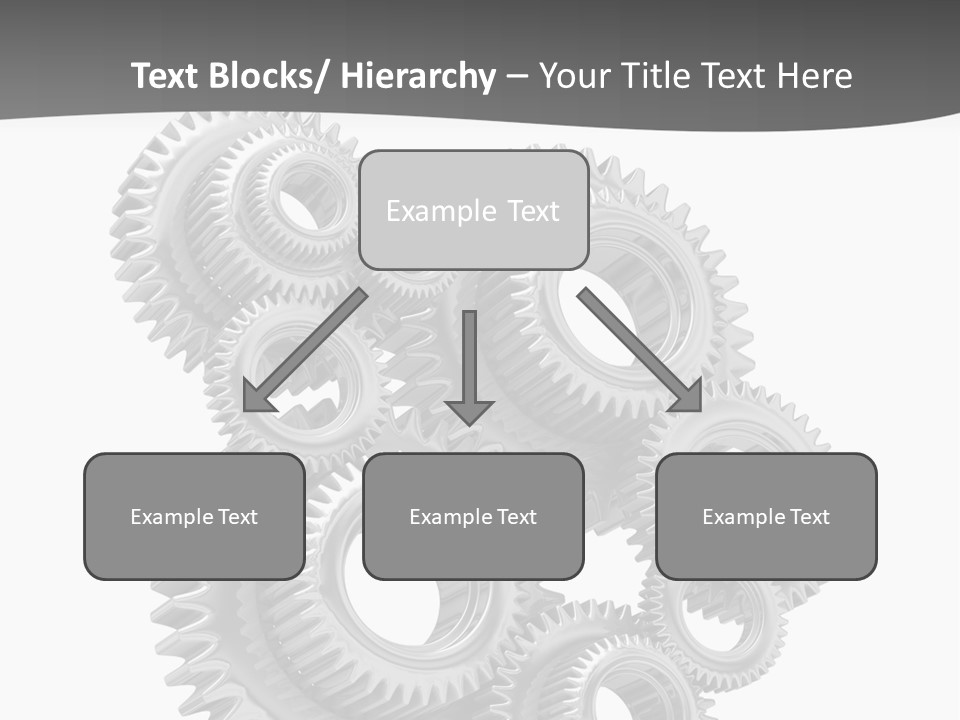 Text Blocks/ Hierarchy – Your Title Text Here

Example Text

Example Text

Example Text

Example Text